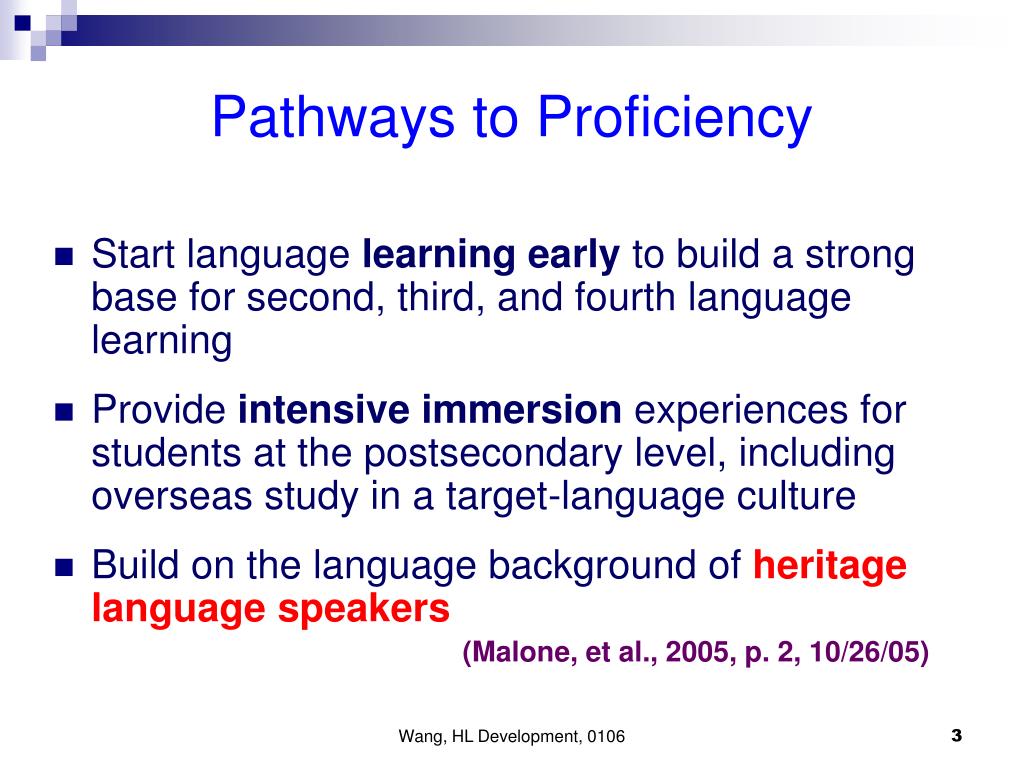 Pathways to Proficiency

Start language learning early to build a strong base for second, third, and fourth language learning

Provide intensive immersion experiences for students at the postsecondary level, including overseas study in a target-language culture

Build on the language background of heritage language speakers

(Malone, et al., 2005, p. 2, 10/26/05)

Wang, HL Development, 0106

3